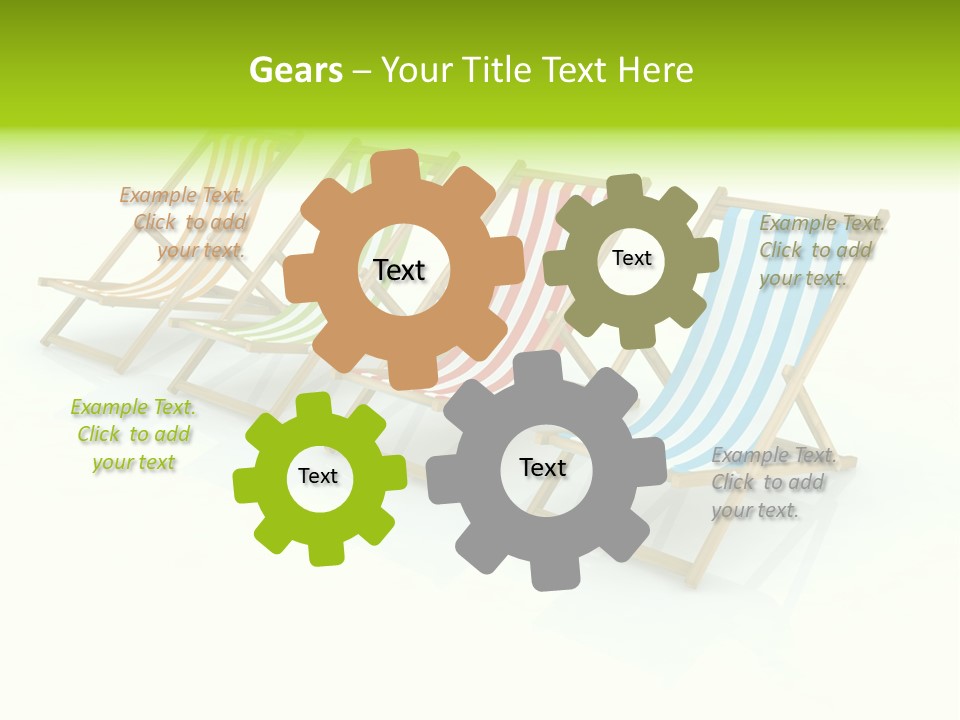 Gears – Your Title Text Here

Example Text. Click to add your text.

Text

Text

Example Text. Click to add your text.

Example Text. Click to add your text

Text

Text

Example Text. Click to add your text.